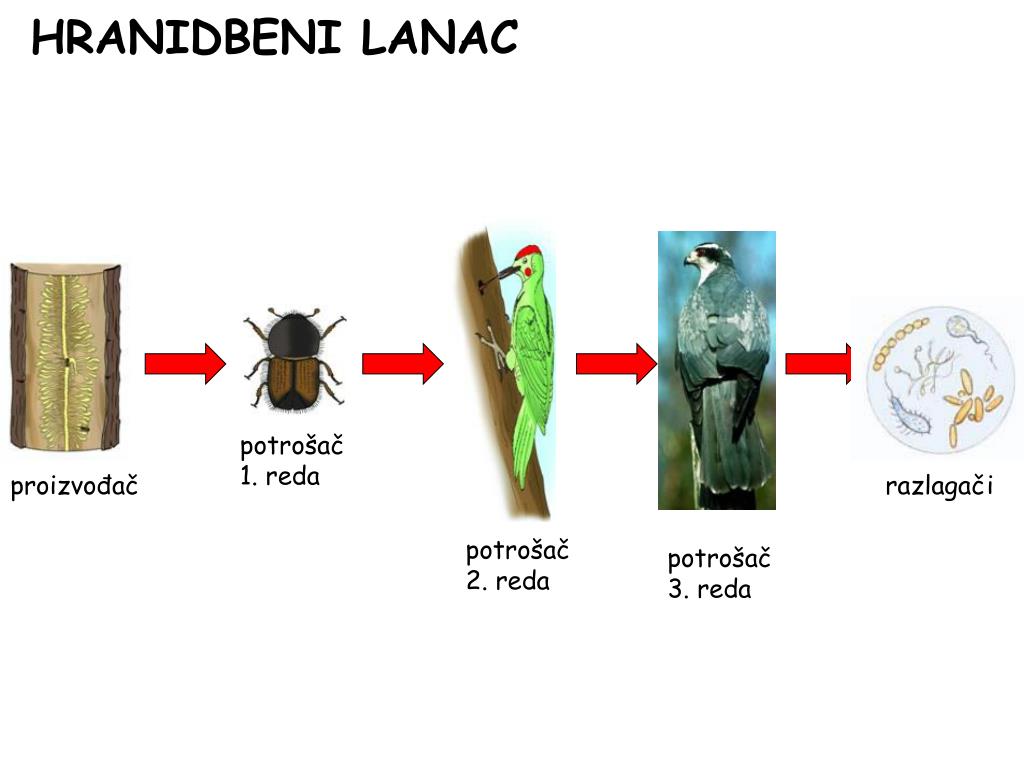 HRANIDBENI LANAC

proizvođač

potrošač
1. reda

potrošač
2. reda

potrošač
3. reda

razlagači